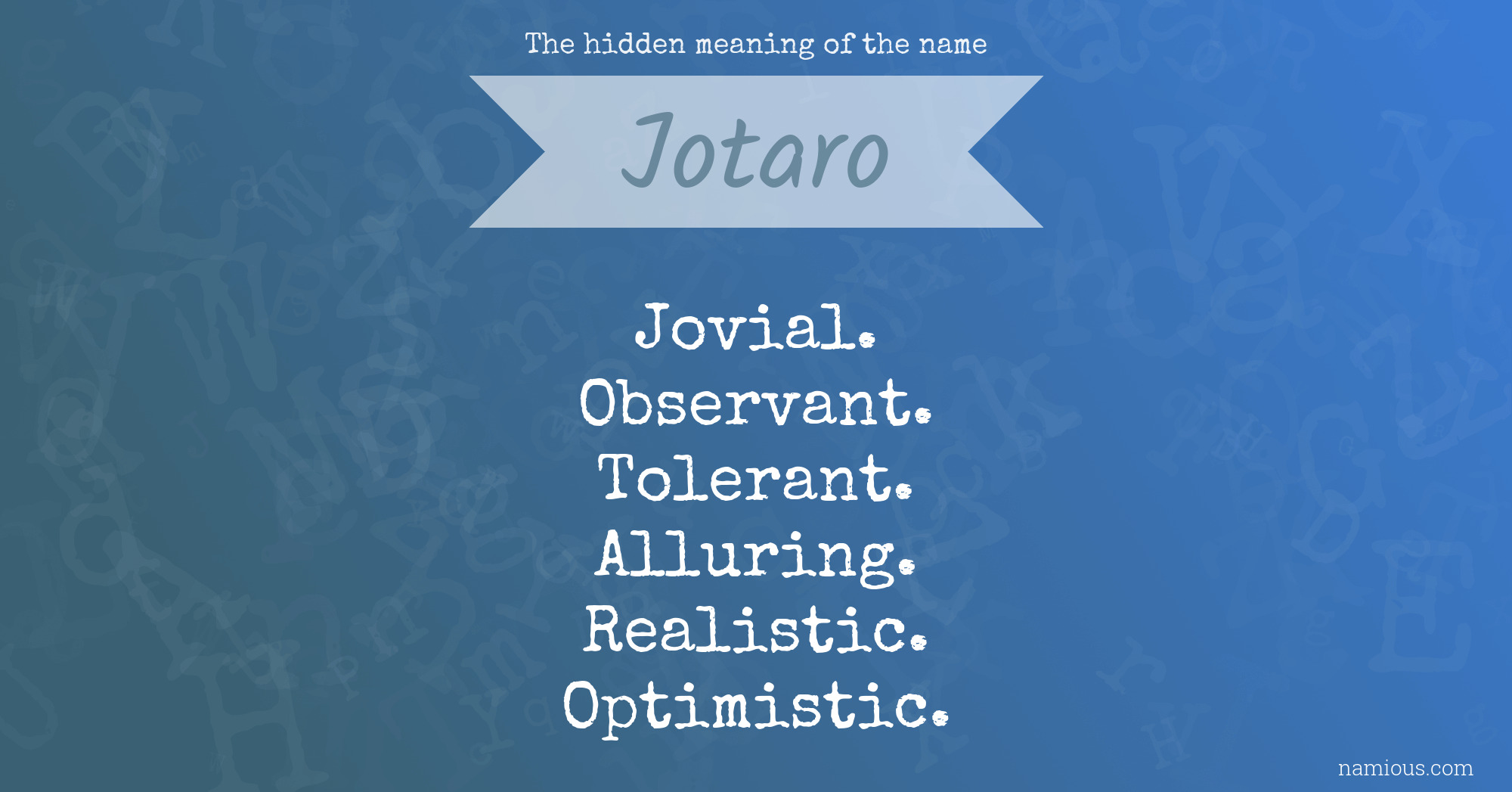 The hidden meaning of the name

Jotaro

Jovial.
Observant.
Tolerant.
Alluring.
Realistic.
Optimistic.

namious.com